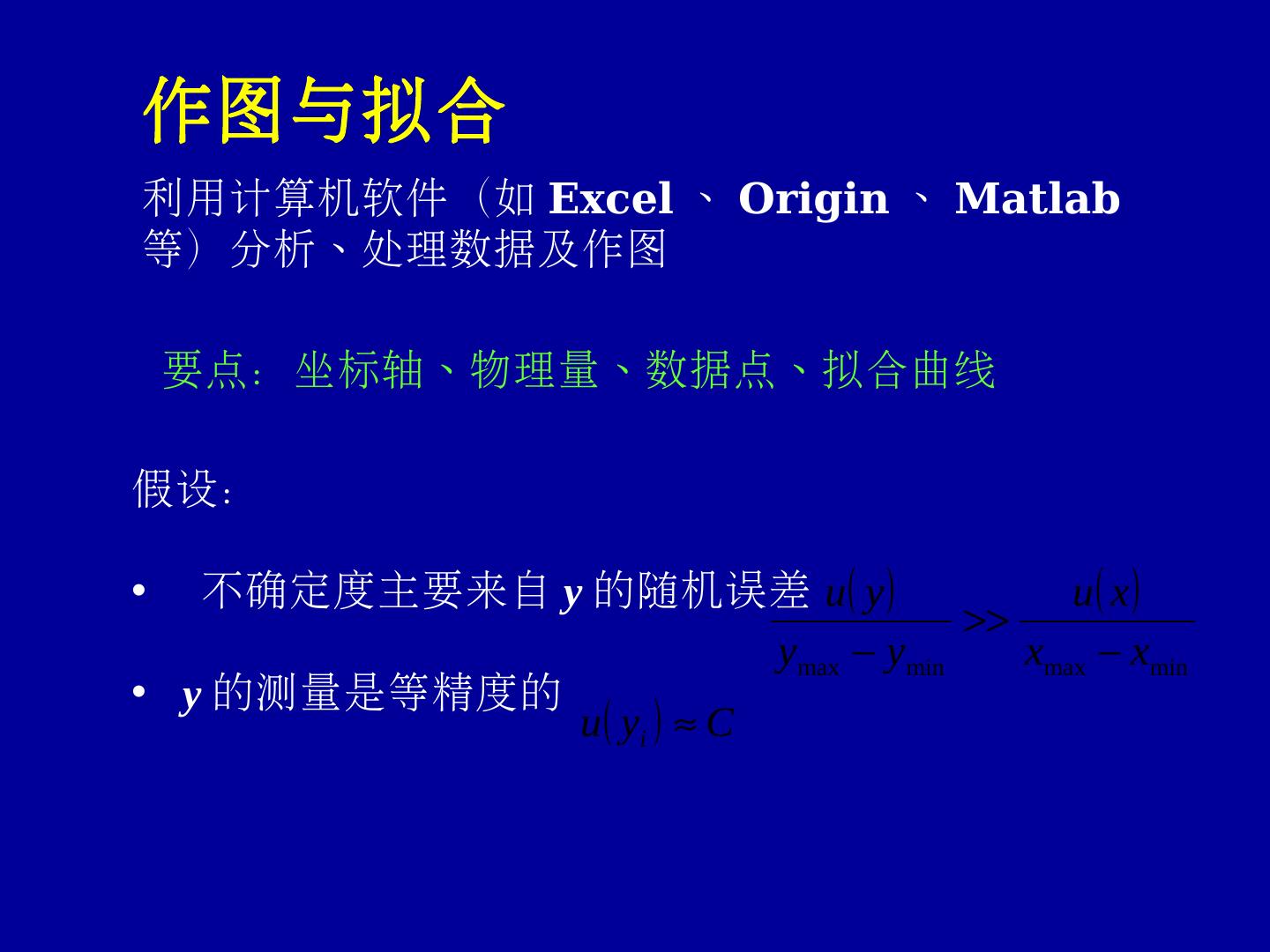 作图与拟合

利用计算机软件（如 Excel 、 Origin 、 Matlab 等）分析、处理数据及作图

要点：坐标轴、物理量、数据点、拟合曲线

假设：

• 不确定度主要来自 y 的随机误差 $\frac{u(y)}{y_{\max}-y_{\min}} >> \frac{u(x)}{x_{\max}-x_{\min}}$

• y 的测量是等精度的 $u(y_i) \approx C$